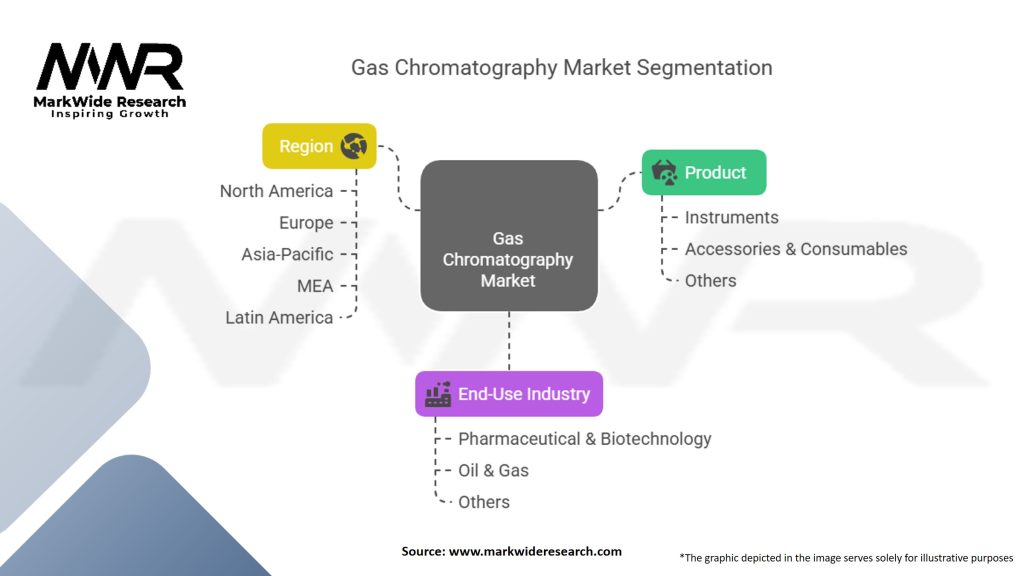 MWR
MarkWide Research
Inspiring Growth

Gas Chromatography Market Segmentation

Region
North America
Europe
Asia-Pacific
MEA
Latin America

Gas Chromatography Market

Product
Instruments
Accessories & Consumables
Others

End-Use Industry
Pharmaceutical & Biotechnology
Oil & Gas
Others

Source: www.markwideresearch.com

*The graphic depicted in the image serves solely for illustrative purposes